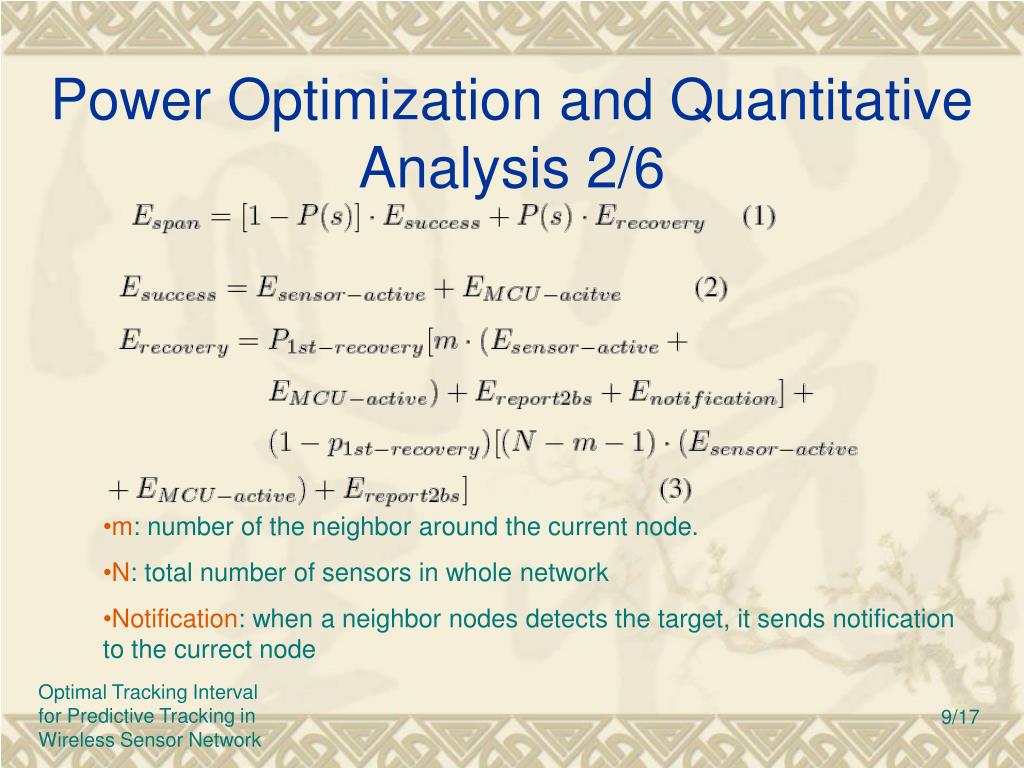 Power Optimization and Quantitative Analysis 2/6

$E_{span} = [1 - P(s)] \cdot E_{success} + P(s) \cdot E_{recovery}$ (1)

$E_{success} = E_{sensor-active} + E_{MCU-acitve}$ (2)

$E_{recovery} = P_{1st-recovery}[m \cdot (E_{sensor-active} + E_{MCU-active}) + E_{report2bs} + E_{notification}] + (1 - p_{1st-recovery})[(N - m - 1) \cdot (E_{sensor-active} + E_{MCU-active}) + E_{report2bs}]$ (3)

•m: number of the neighbor around the current node.

•N: total number of sensors in whole network

•Notification: when a neighbor nodes detects the target, it sends notification to the currect node

Optimal Tracking Interval for Predictive Tracking in Wireless Sensor Network

9/17